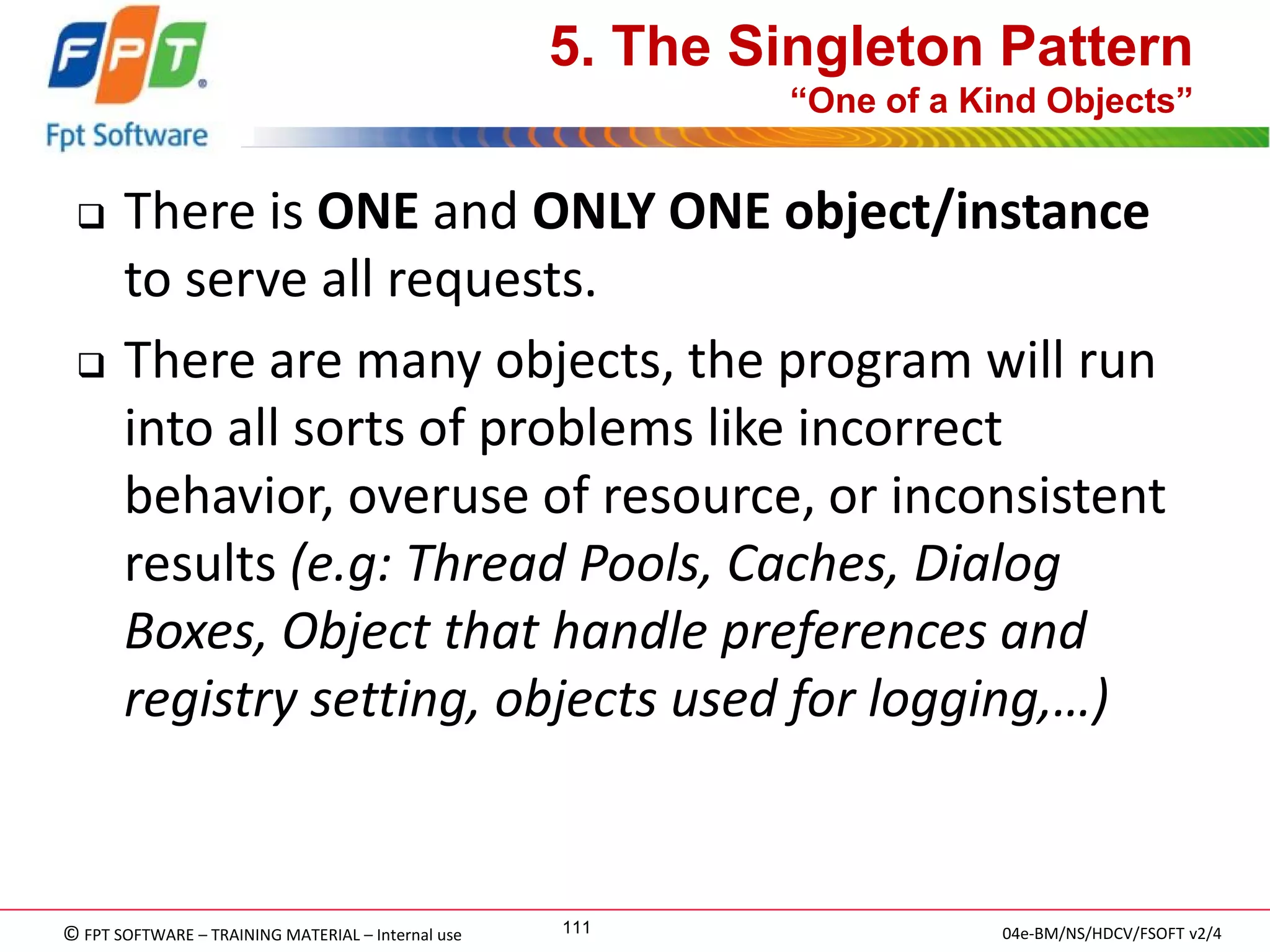 FPT
Fpt Software

5. The Singleton Pattern
“One of a Kind Objects”

❑ There is ONE and ONLY ONE object/instance to serve all requests.

❑ There are many objects, the program will run into all sorts of problems like incorrect behavior, overuse of resource, or inconsistent results (e.g: Thread Pools, Caches, Dialog Boxes, Object that handle preferences and registry setting, objects used for logging,…)

© FPT SOFTWARE – TRAINING MATERIAL – Internal use
111
04e-BM/NS/HDCV/FSOFT v2/4